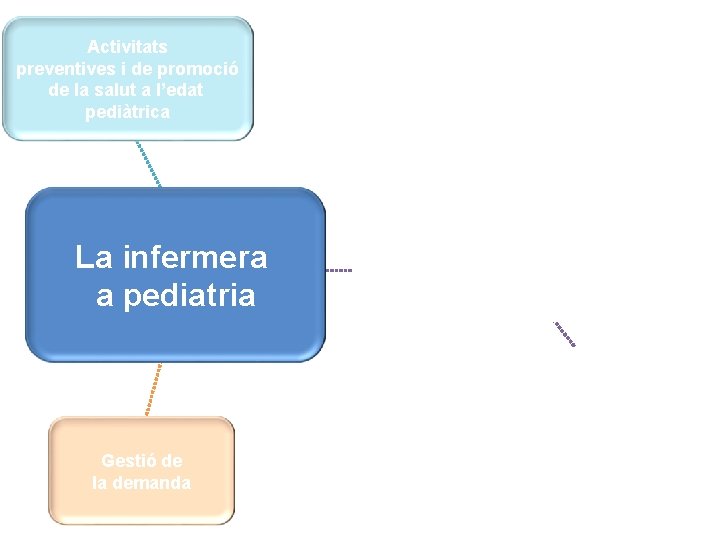 Activitats preventives i de promoció de la salut a l'edat pediàtrica

La infermera a pediatria

Gestió de la demanda